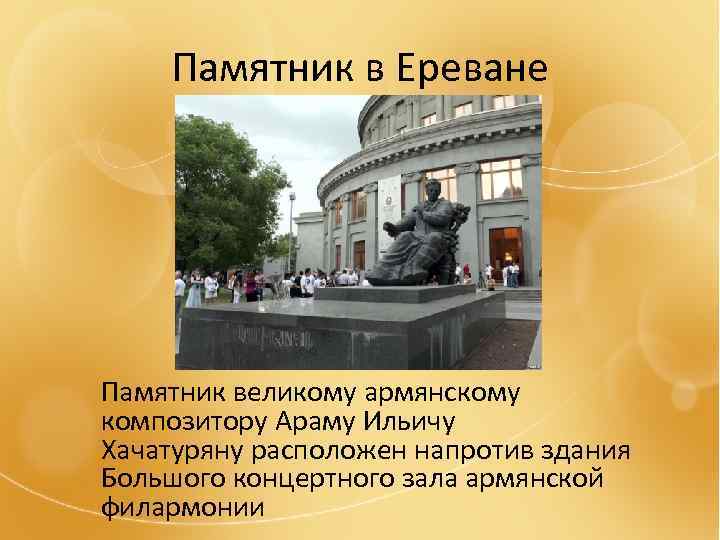 Памятник в Ереване

Памятник великому армянскому композитору Араму Ильичу Хачатуряну расположен напротив здания Большого концертного зала армянской филармонии